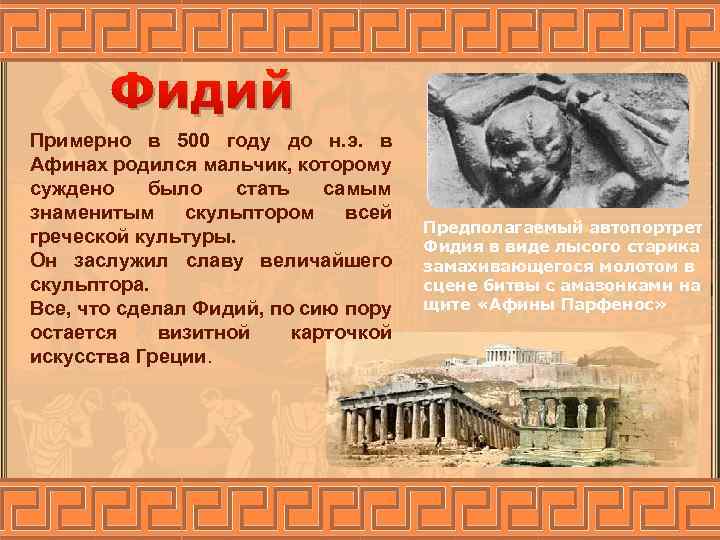 Фидий

Примерно в 500 году до н.э. в Афинах родился мальчик, которому суждено было стать самым знаменитым скульптором всей греческой культуры.
Он заслужил славу величайшего скульптора.
Все, что сделал Фидий, по сию пору остается визитной карточкой искусства Греции.

Предполагаемый автопортрет Фидия в виде лысого старика замахивающегося молотом в сцене битвы с амазонками на щите «Афины Парфенос»